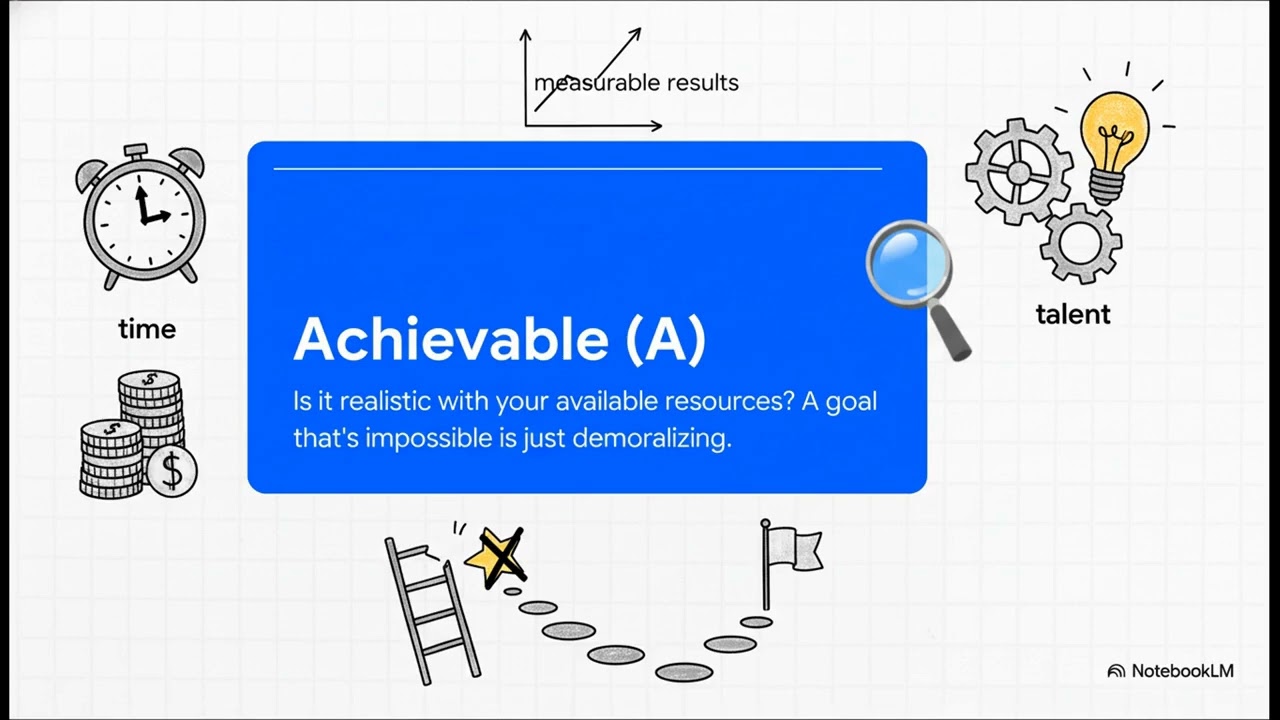 measurable results

time

talent

Achievable (A)

Is it realistic with your available resources? A goal that's impossible is just demoralizing.

NotebookLM